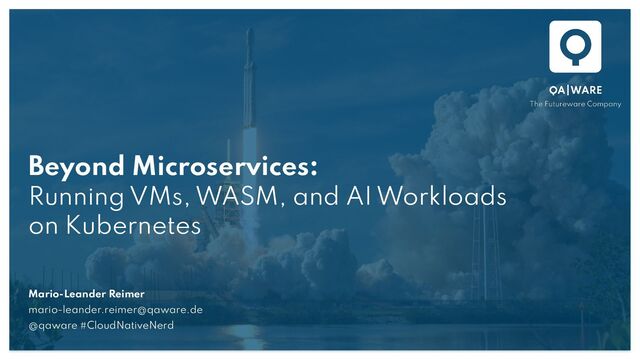 QA|WARE
The Futureware Company

Beyond Microservices:
Running VMs, WASM, and AI Workloads on Kubernetes

Mario-Leander Reimer
mario-leander.reimer@qaware.de
@qaware #CloudNativeNerd